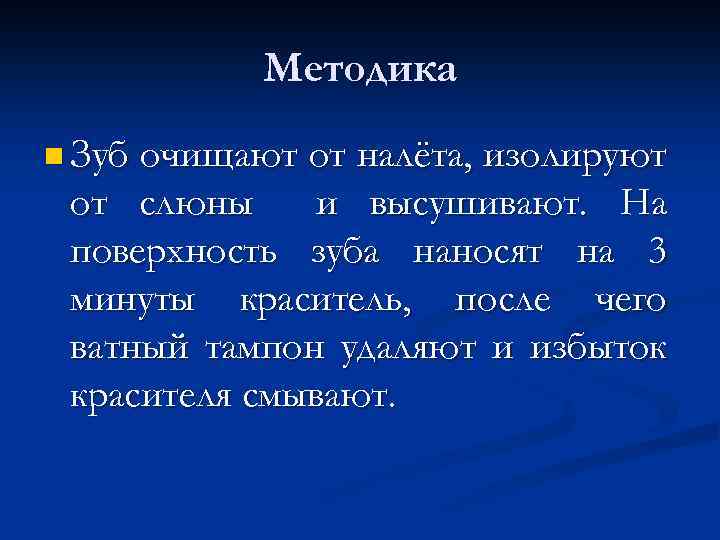 Методика

Зуб очищают от налёта, изолируют от слюны и высушивают. На поверхность зуба наносят на 3 минуты краситель, после чего ватный тампон удаляют и избыток красителя смывают.